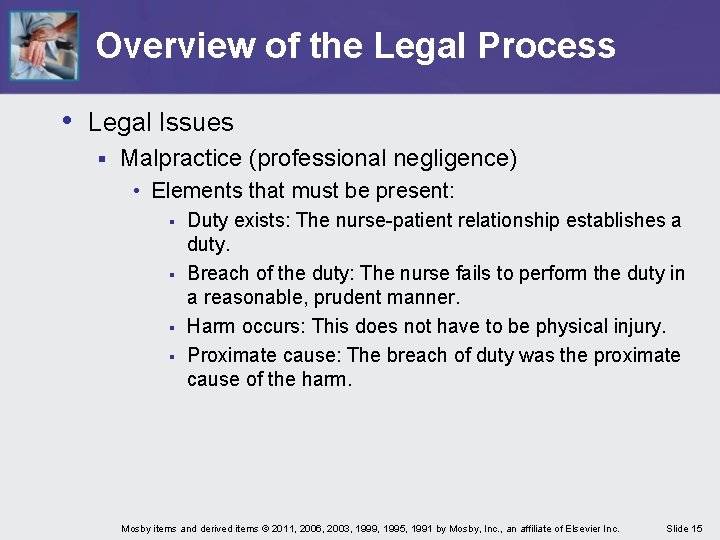 Overview of the Legal Process

• Legal Issues

▪ Malpractice (professional negligence)

• Elements that must be present:

▪ Duty exists: The nurse-patient relationship establishes a duty.

▪ Breach of the duty: The nurse fails to perform the duty in a reasonable, prudent manner.

▪ Harm occurs: This does not have to be physical injury.

▪ Proximate cause: The breach of duty was the proximate cause of the harm.

Mosby items and derived items © 2011, 2006, 2003, 1999, 1995, 1991 by Mosby, Inc., an affiliate of Elsevier Inc.

Slide 15